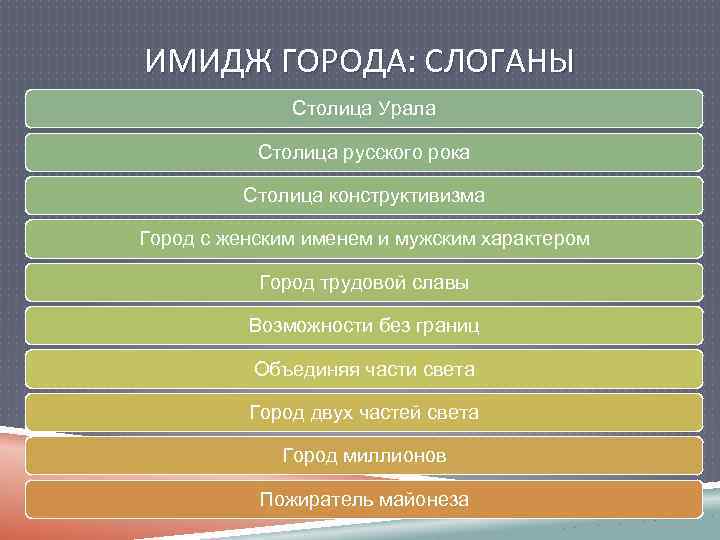 ИМИДЖ ГОРОДА: СЛОГАНЫ

Столица Урала

Столица русского рока

Столица конструктивизма

Город с женским именем и мужским характером

Город трудовой славы

Возможности без границ

Объединяя части света

Город двух частей света

Город миллионов

Пожиратель майонеза